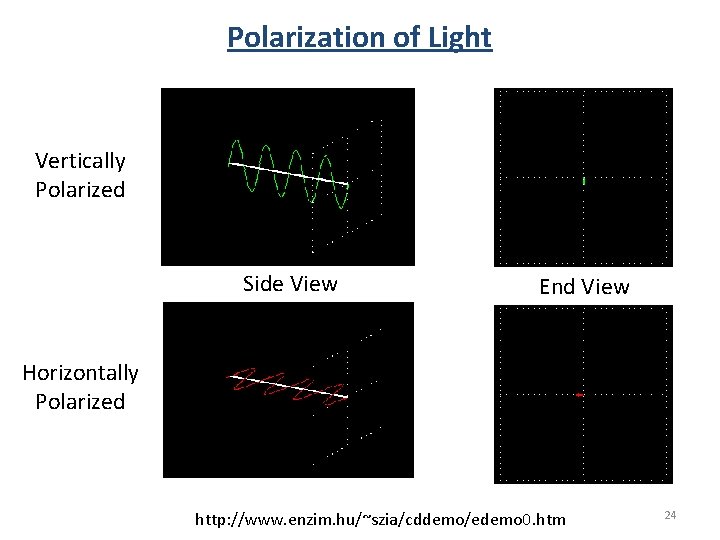 Polarization of Light

Vertically Polarized

Side View

End View

Horizontally Polarized

http://www.enzim.hu/~szia/cddemo/edemo0.htm

24